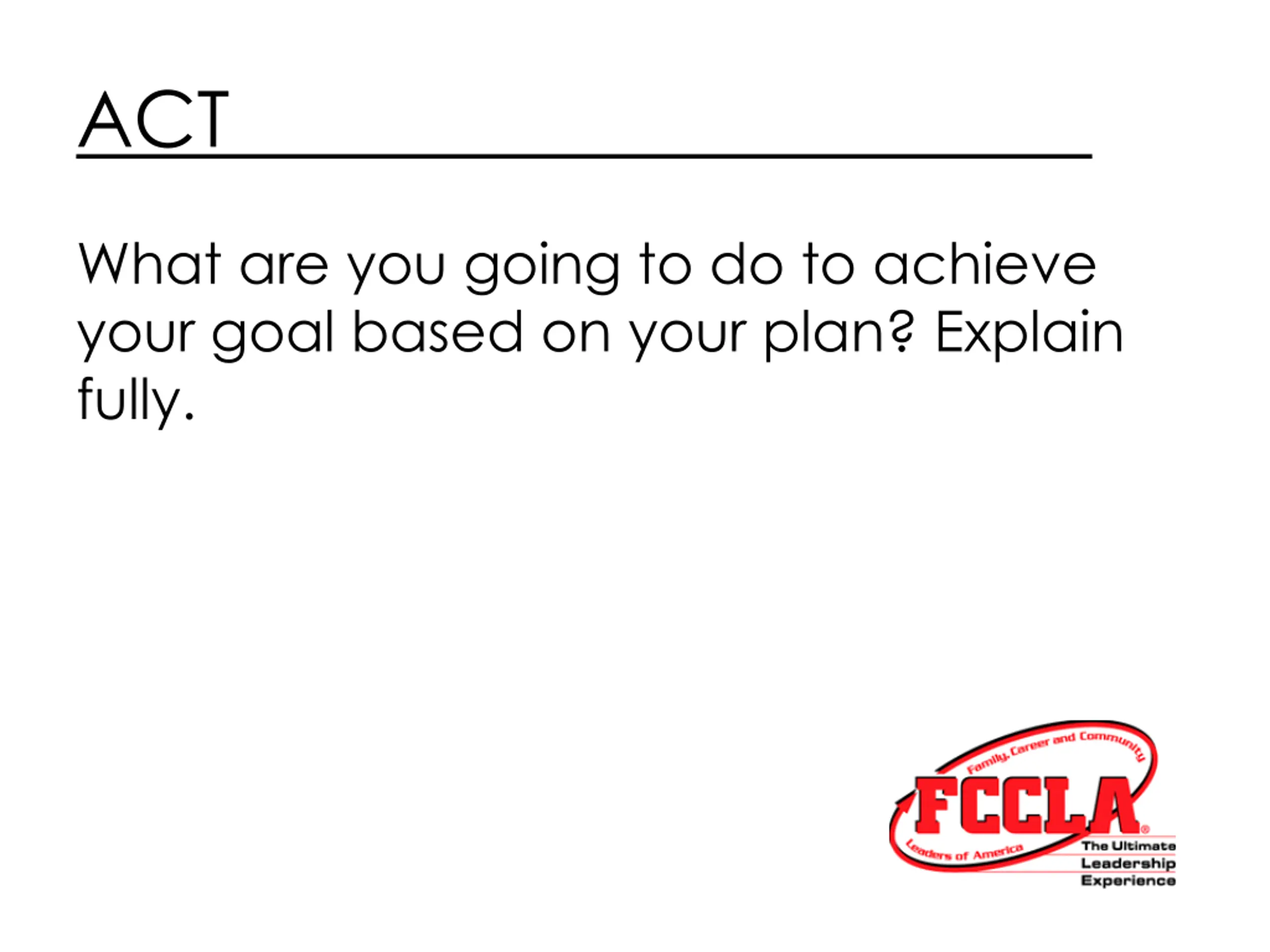 ACT

What are you going to do to achieve your goal based on your plan? Explain fully.

Family, Career and Community
FCCLA®
Leaders of America
The Ultimate
Leadership
Experience